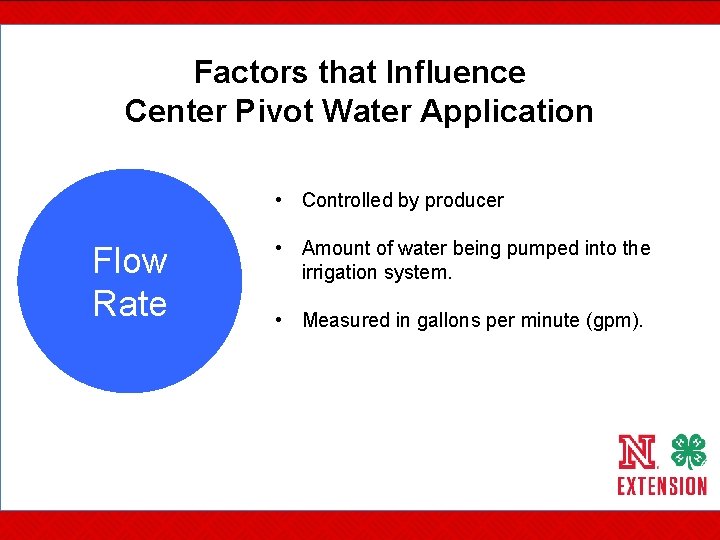 Factors that Influence
Center Pivot Water Application

Flow Rate

• Controlled by producer

• Amount of water being pumped into the irrigation system.

• Measured in gallons per minute (gpm).

N
EXTENSION